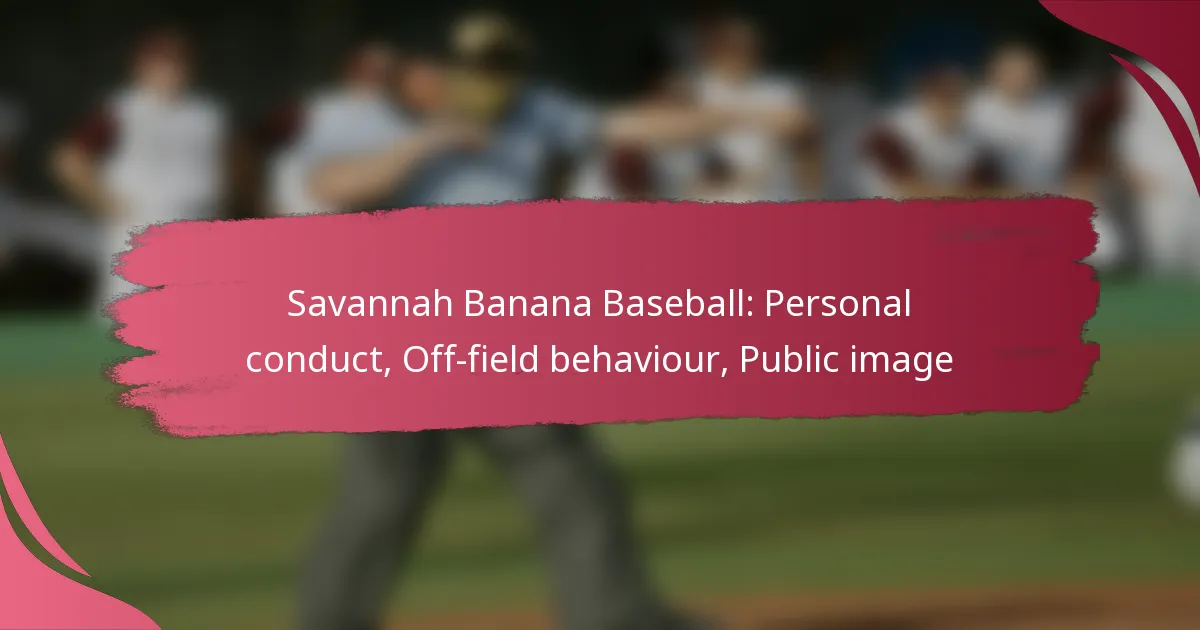 Savannah Banana Baseball: Personal conduct, Off-field behaviour, Public image